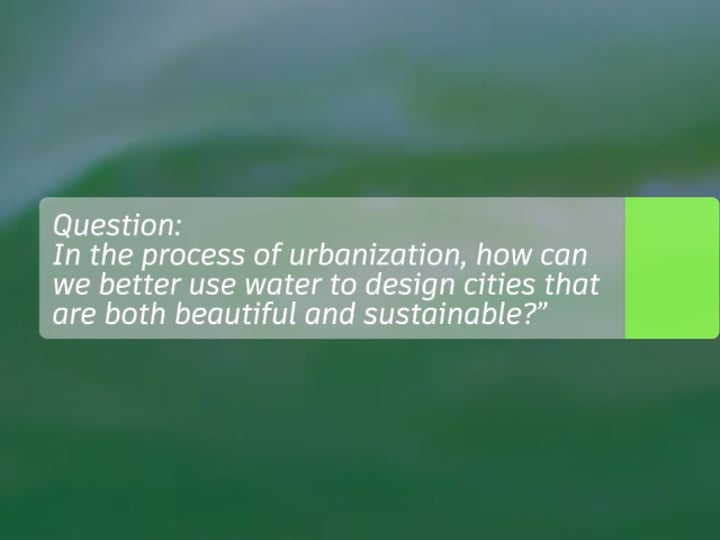 Question:
In the process of urbanization, how can we better use water to design cities that are both beautiful and sustainable?”